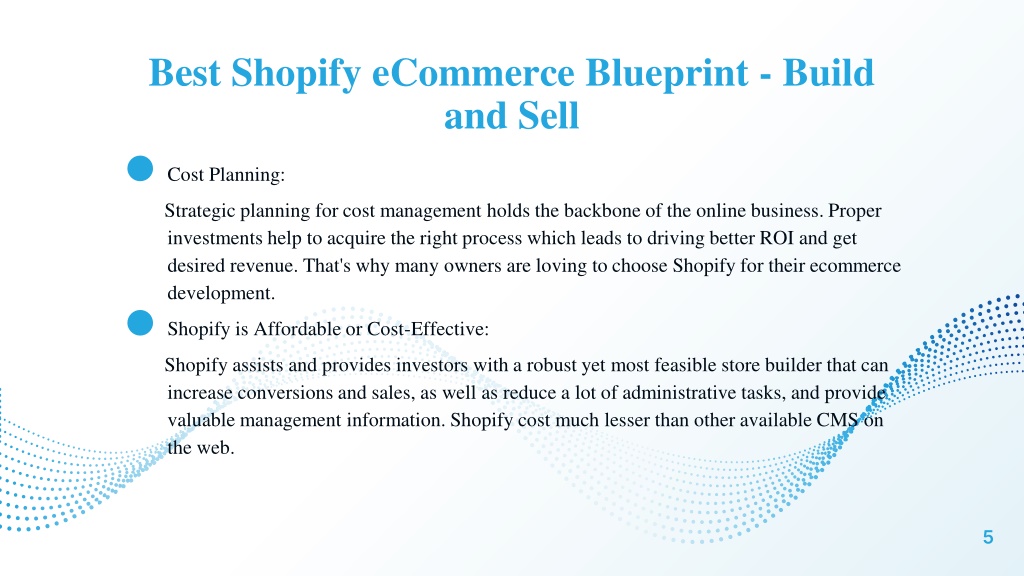 Best Shopify eCommerce Blueprint - Build and Sell

Cost Planning:

Strategic planning for cost management holds the backbone of the online business. Proper investments help to acquire the right process which leads to driving better ROI and get desired revenue. That's why many owners are loving to choose Shopify for their ecommerce development.

Shopify is Affordable or Cost-Effective:

Shopify assists and provides investors with a robust yet most feasible store builder that can increase conversions and sales, as well as reduce a lot of administrative tasks, and provide valuable management information. Shopify cost much lesser than other available CMS on the web.

5